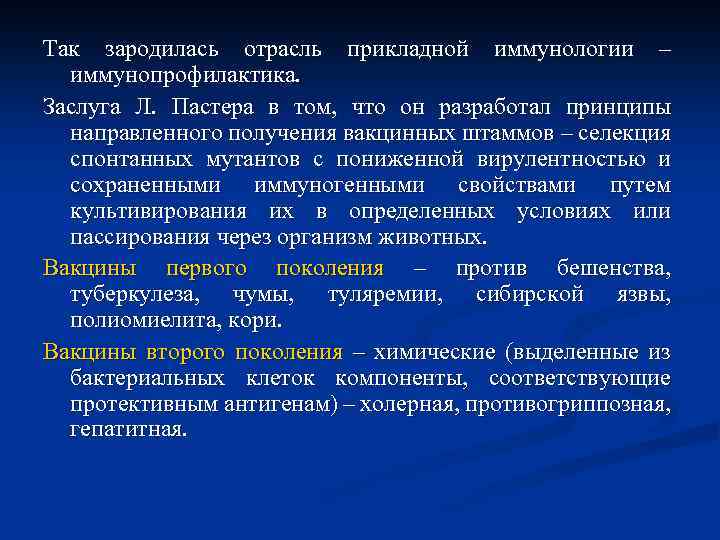 Так зародилась отрасль прикладной иммунологии – иммунопрофилактика.

Заслуга Л. Пастера в том, что он разработал принципы направленного получения вакцинных штаммов – селекция спонтанных мутантов с пониженной вирулентностью и сохраненными иммуногенными свойствами путем культивирования их в определенных условиях или пассирования через организм животных.

Вакцины первого поколения – против бешенства, туберкулеза, чумы, туляремии, сибирской язвы, полиомиелита, кори.

Вакцины второго поколения – химические (выделенные из бактериальных клеток компоненты, соответствующие протективным антигенам) – холерная, противогриппозная, гепатитная.